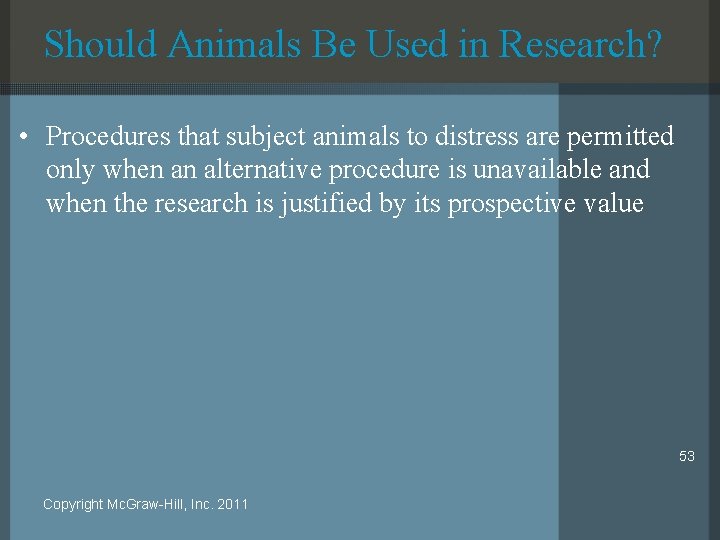 Should Animals Be Used in Research?

• Procedures that subject animals to distress are permitted only when an alternative procedure is unavailable and when the research is justified by its prospective value

53

Copyright McGraw-Hill, Inc. 2011